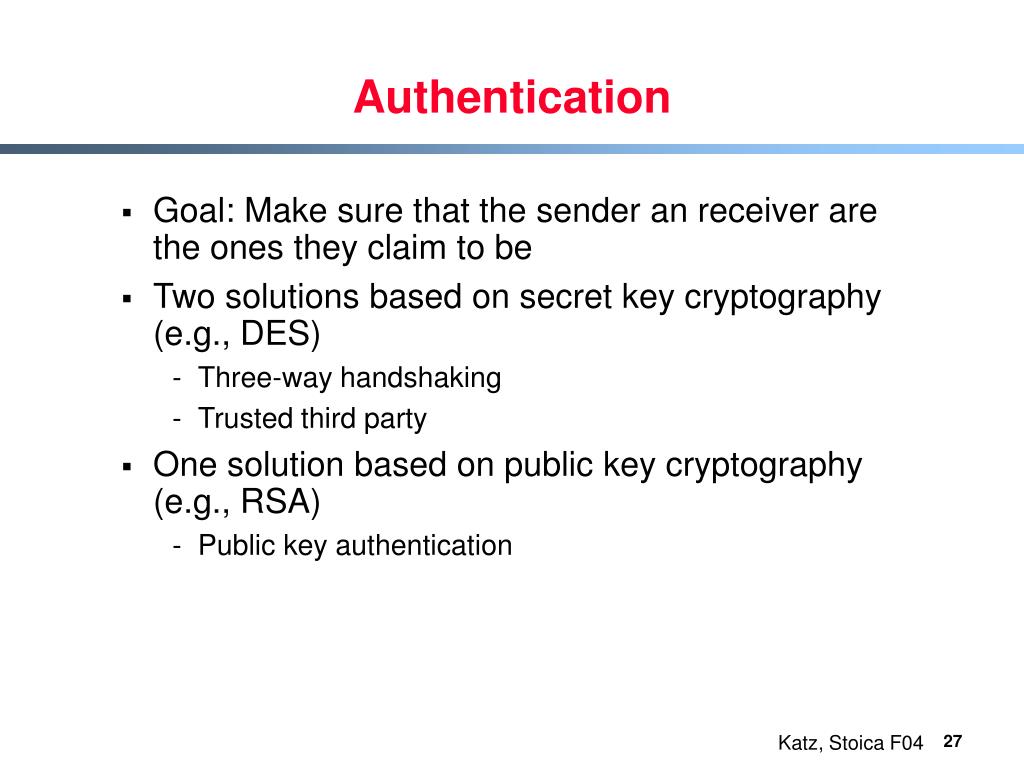 Authentication

▪ Goal: Make sure that the sender an receiver are the ones they claim to be

▪ Two solutions based on secret key cryptography (e.g., DES)

- Three-way handshaking
- Trusted third party

▪ One solution based on public key cryptography (e.g., RSA)

- Public key authentication

Katz, Stoica F04 27